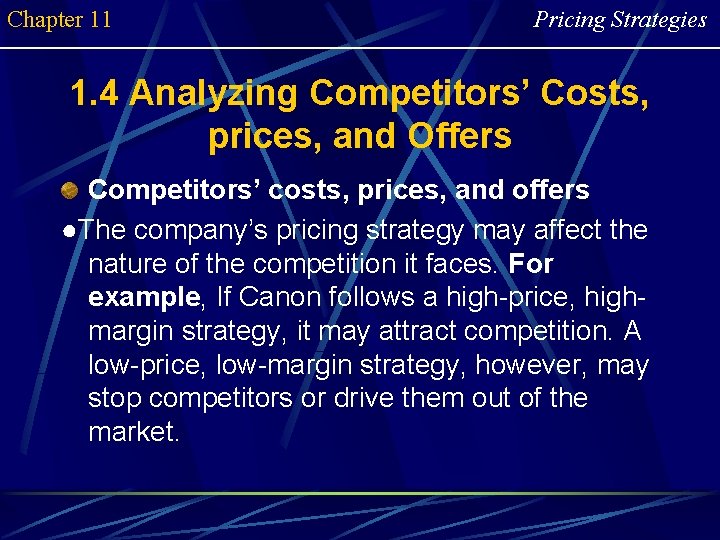 Chapter 11

Pricing Strategies

1.4 Analyzing Competitors' Costs, prices, and Offers

Competitors' costs, prices, and offers

●The company's pricing strategy may affect the nature of the competition it faces. For example, If Canon follows a high-price, high-margin strategy, it may attract competition. A low-price, low-margin strategy, however, may stop competitors or drive them out of the market.